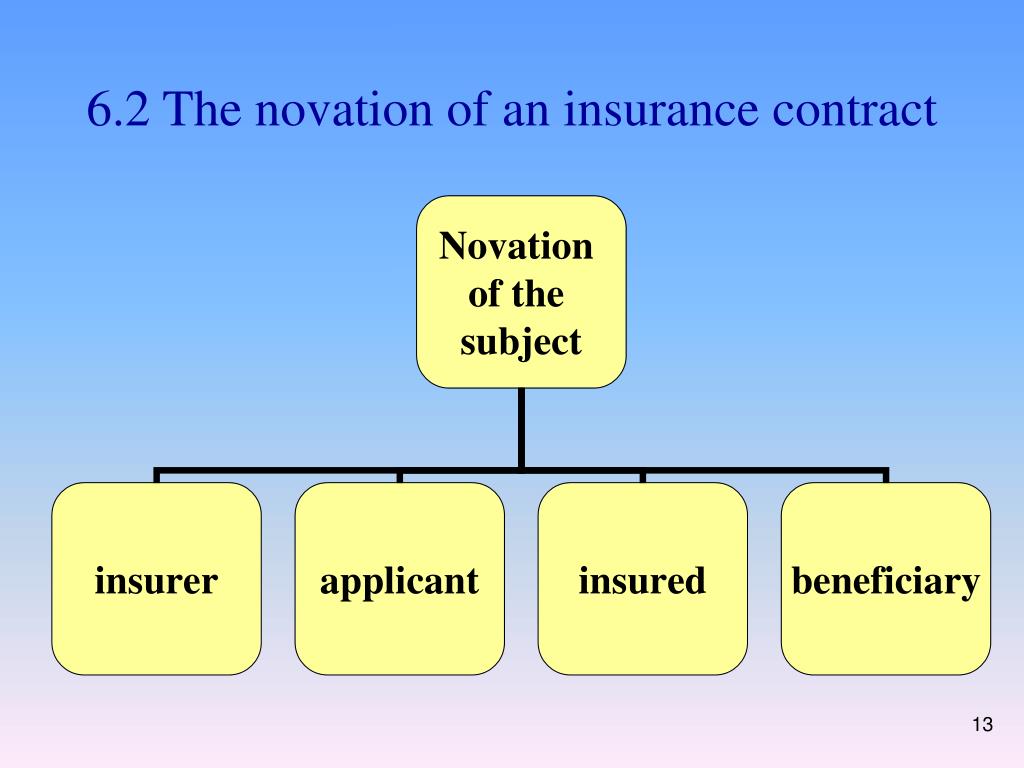 6.2 The novation of an insurance contract

Novation of the subject

insurer

applicant

insured

beneficiary

13